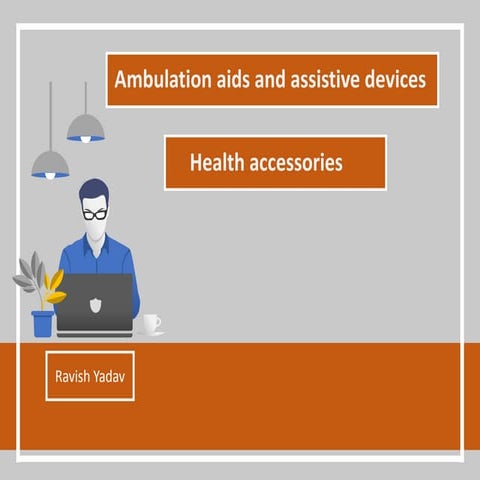 Ambulation aids and assistive devices

Health accessories

Ravish Yadav